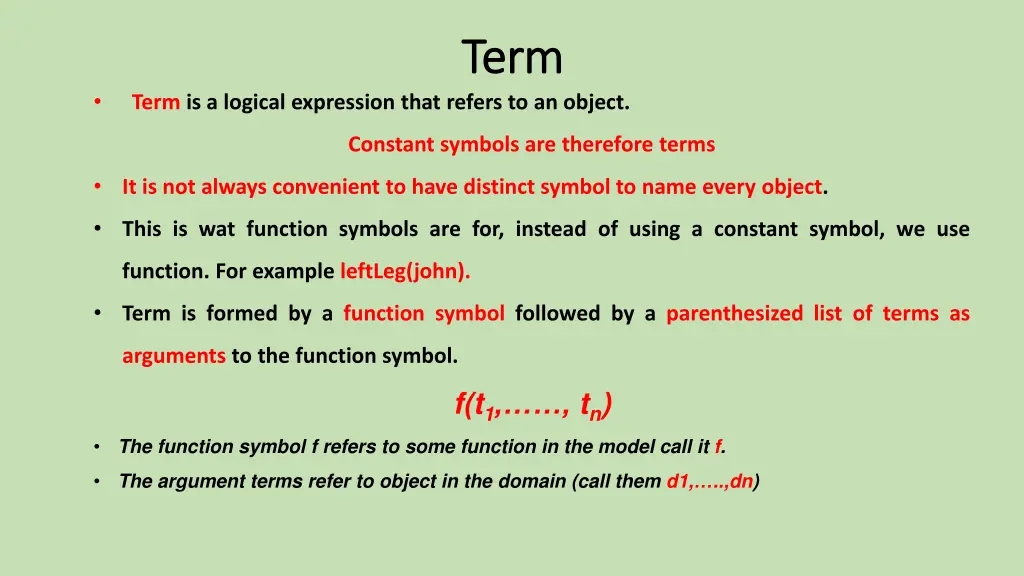 Term

• Term is a logical expression that refers to an object.

Constant symbols are therefore terms

• It is not always convenient to have distinct symbol to name every object.

• This is wat function symbols are for, instead of using a constant symbol, we use function. For example leftLeg(john).

• Term is formed by a function symbol followed by a parenthesized list of terms as arguments to the function symbol.

$f(t_1,……, t_n)$

• The function symbol f refers to some function in the model call it f.

• The argument terms refer to object in the domain (call them d1,…..,dn)